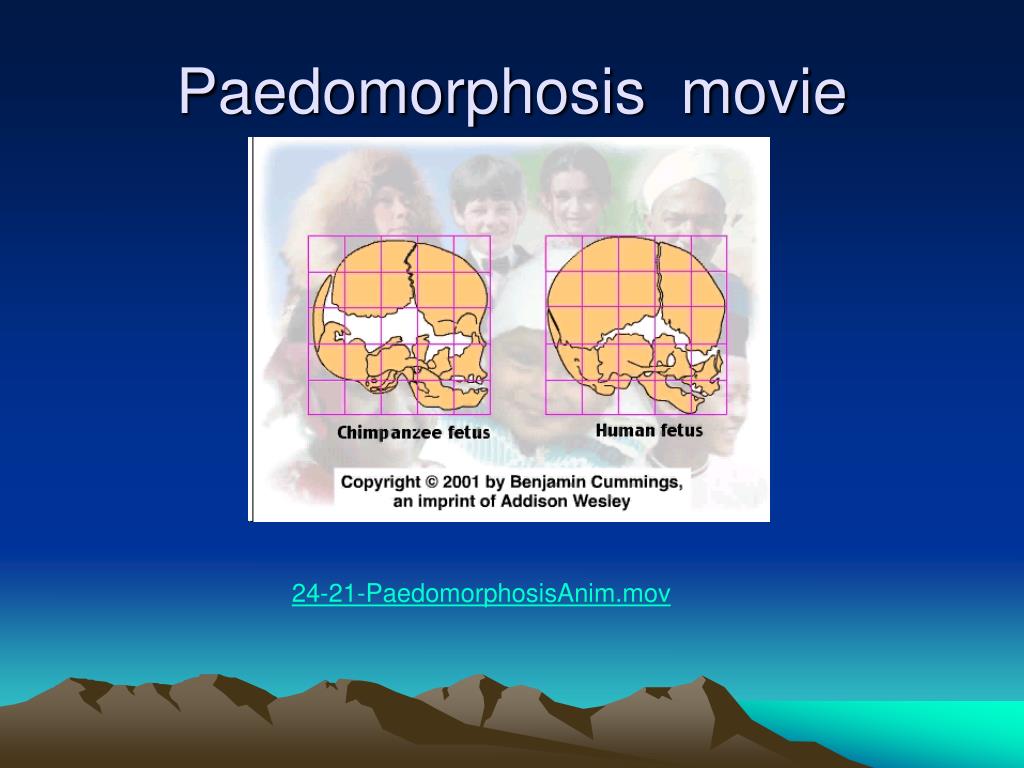 Paedomorphosis movie

Chimpanzee fetus

Human fetus

Copyright © 2001 by Benjamin Cummings, an imprint of Addison Wesley

24-21-PaedomorphosisAnim.mov